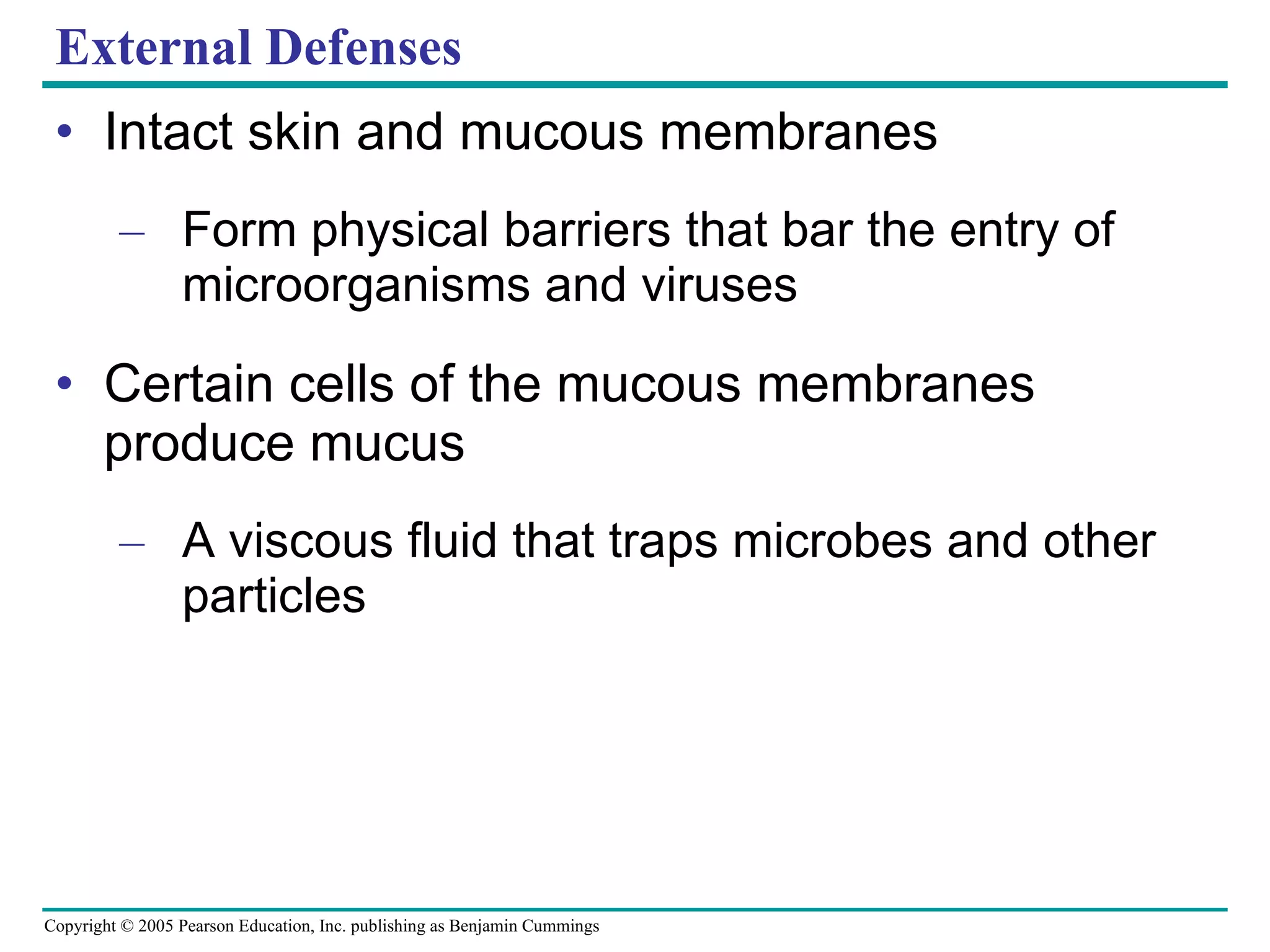 External Defenses

• Intact skin and mucous membranes

– Form physical barriers that bar the entry of microorganisms and viruses

• Certain cells of the mucous membranes produce mucus

– A viscous fluid that traps microbes and other particles

Copyright © 2005 Pearson Education, Inc. publishing as Benjamin Cummings